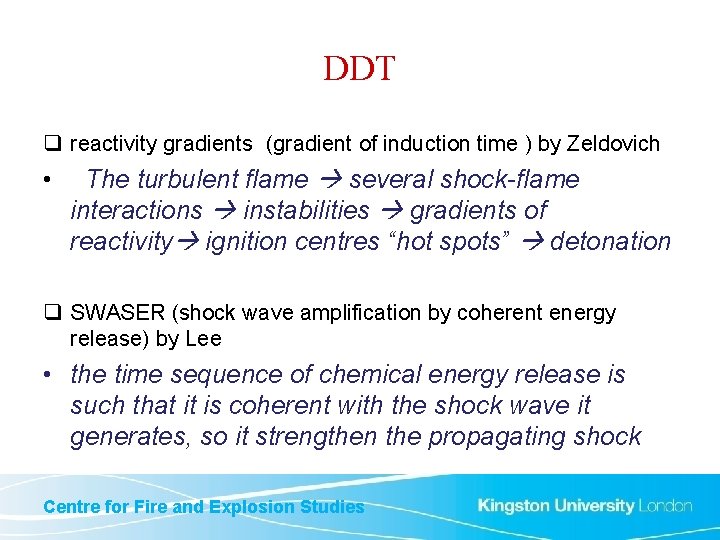 DDT

❑ reactivity gradients (gradient of induction time ) by Zeldovich

• The turbulent flame → several shock-flame interactions → instabilities → gradients of reactivity→ ignition centres “hot spots” → detonation

❑ SWASER (shock wave amplification by coherent energy release) by Lee

• the time sequence of chemical energy release is such that it is coherent with the shock wave it generates, so it strengthen the propagating shock

Centre for Fire and Explosion Studies

Kingston University London